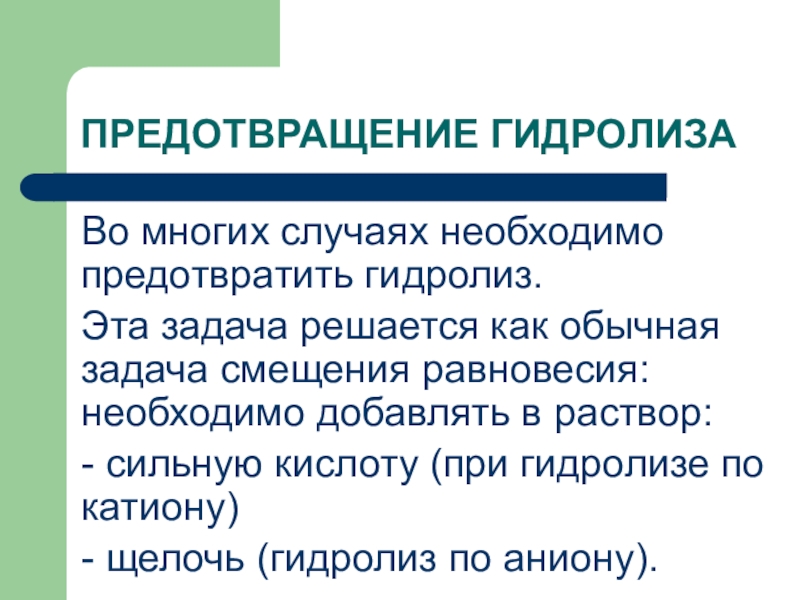 ПРЕДОТВРАЩЕНИЕ ГИДРОЛИЗА

Во многих случаях необходимо предотвратить гидролиз.

Эта задача решается как обычная задача смещения равновесия: необходимо добавлять в раствор:

- сильную кислоту (при гидролизе по катиону)

- щелочь (гидролиз по аниону).